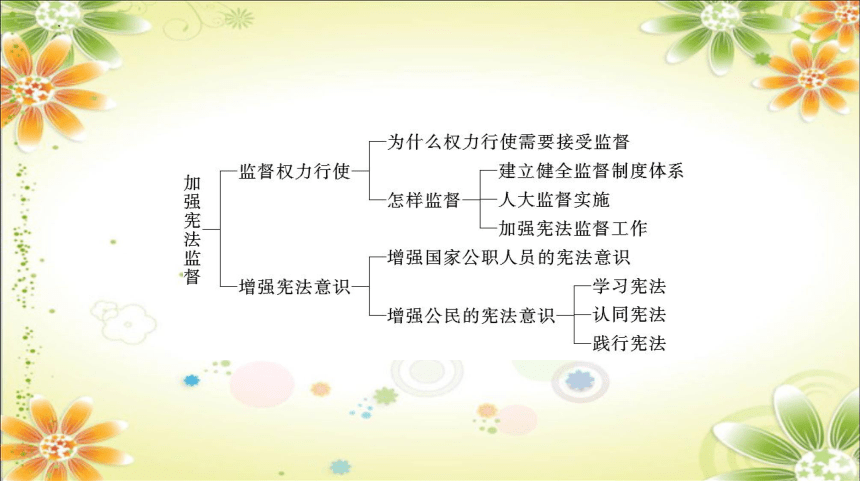 加强宪法监督

监督权力行使

为什么权力行使需要接受监督

怎样监督

建立健全监督制度体系

人大监督实施

加强宪法监督工作

增强宪法意识

增强国家公职人员的宪法意识

增强公民的宪法意识

学习宪法

认同宪法

践行宪法